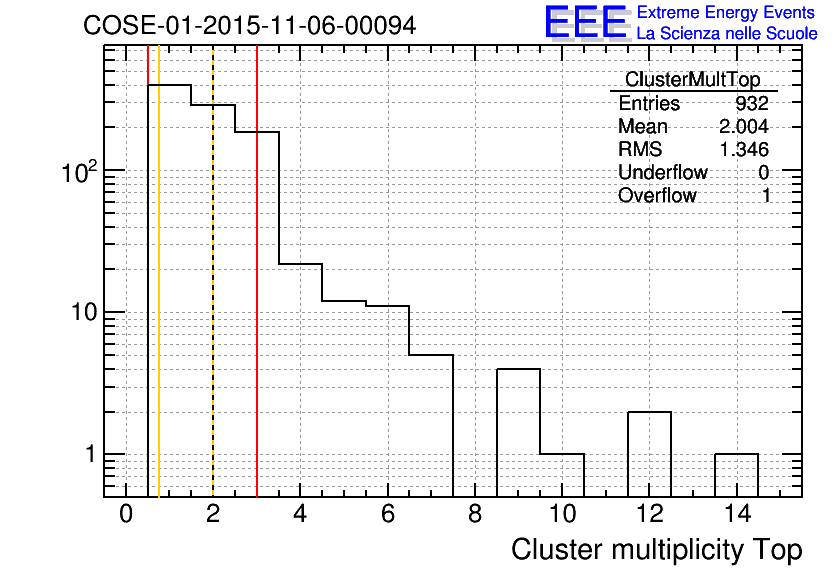 COSE-01-2015-11-06-00094

EEE Extreme Energy Events
La Scienza nelle Scuole

| ClusterMultTop | |
|---|---|
| Entries | 932 |
| Mean | 2.004 |
| RMS | 1.346 |
| Underflow | 0 |
| Overflow | 1 |

$10^2$
10
1

0 2 4 6 8 10 12 14

Cluster multiplicity Top